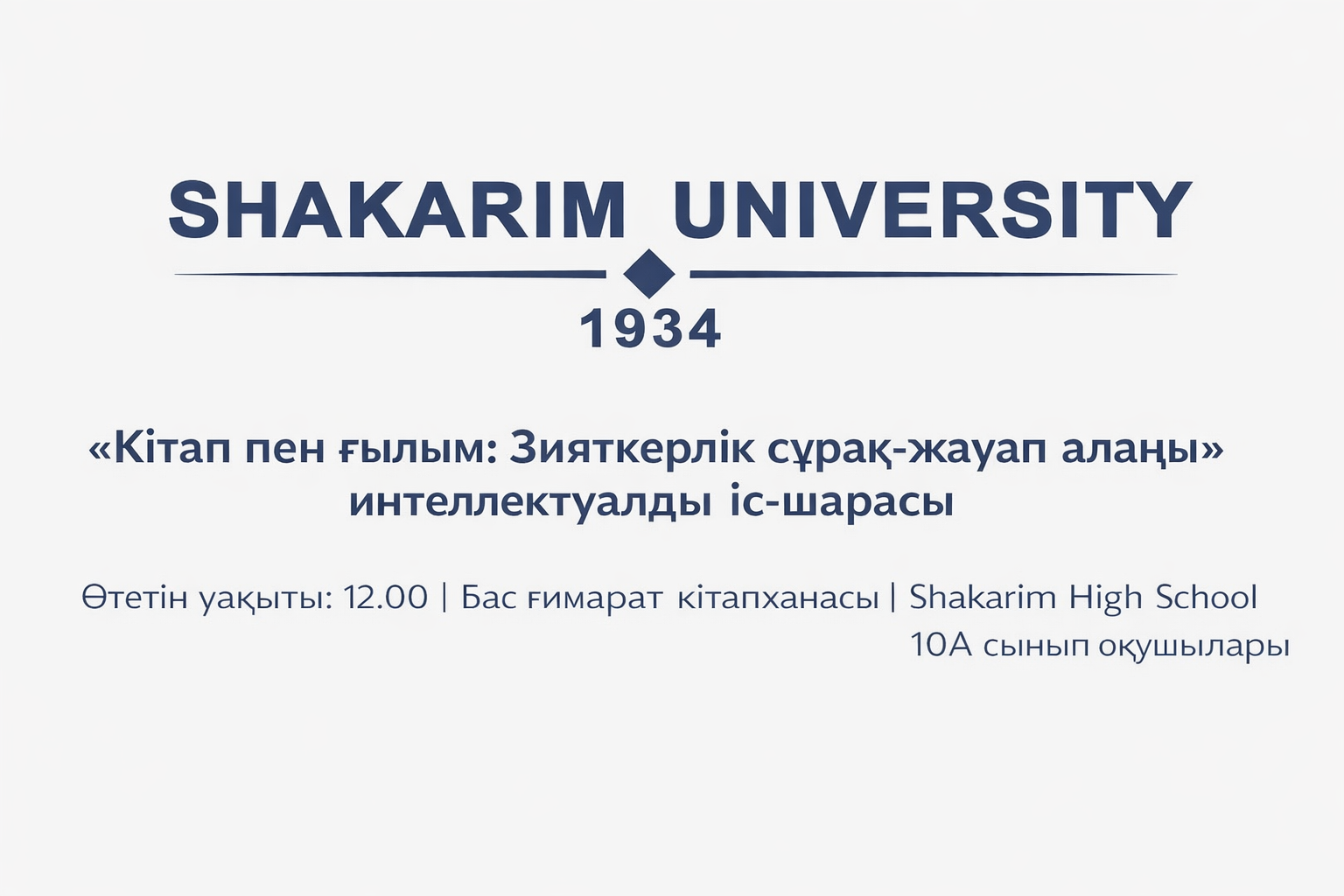 SHAKARIM UNIVERSITY

1934

«Кітап пен ғылым: Зияткерлік сұрақ-жауап алаңы» интеллектуалды іс-шарасы

Өтетін уақыты: 12.00 | Бас ғимарат кітапханасы | Shakarim High School 10А сынып оқушылары